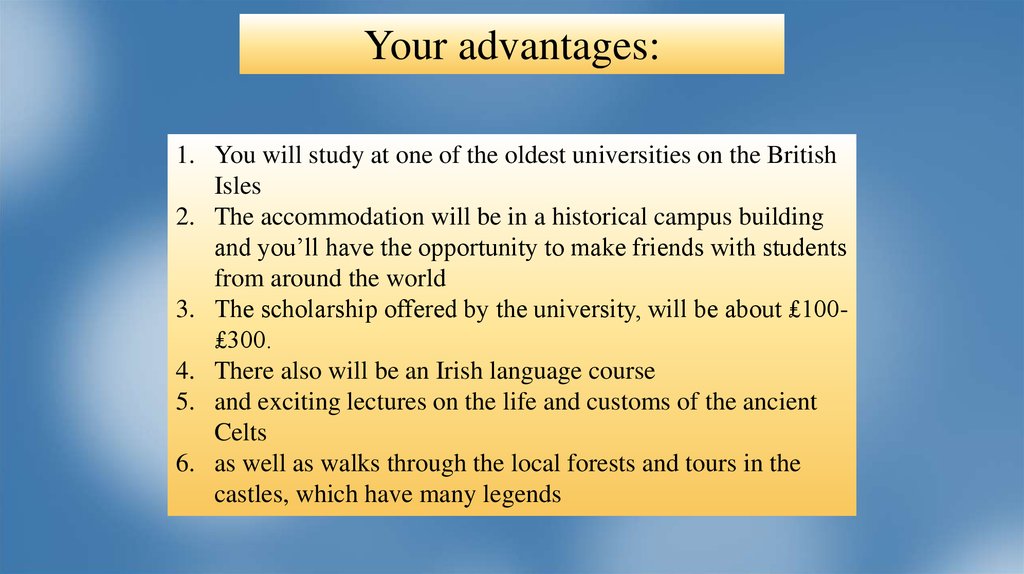 Your advantages:

1. You will study at one of the oldest universities on the British Isles
2. The accommodation will be in a historical campus building and you’ll have the opportunity to make friends with students from around the world
3. The scholarship offered by the university, will be about ₤100-₤300.
4. There also will be an Irish language course
5. and exciting lectures on the life and customs of the ancient Celts
6. as well as walks through the local forests and tours in the castles, which have many legends